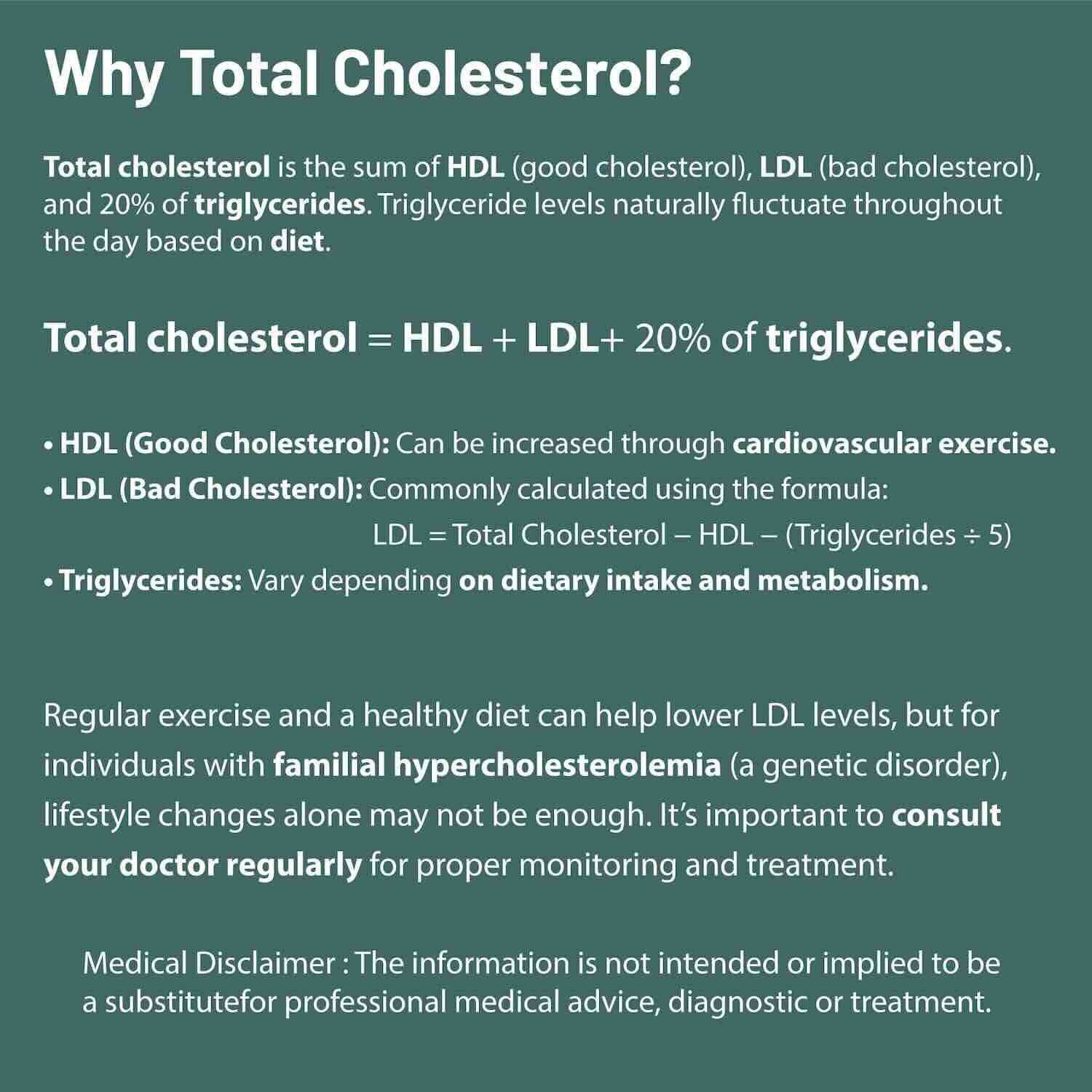 Why Total Cholesterol?

Total cholesterol is the sum of HDL (good cholesterol), LDL (bad cholesterol), and 20% of triglycerides. Triglyceride levels naturally fluctuate throughout the day based on diet.

Total cholesterol = HDL + LDL+ 20% of triglycerides.

• HDL (Good Cholesterol): Can be increased through cardiovascular exercise.
• LDL (Bad Cholesterol): Commonly calculated using the formula:
LDL = Total Cholesterol – HDL – (Triglycerides ÷ 5)
• Triglycerides: Vary depending on dietary intake and metabolism.

Regular exercise and a healthy diet can help lower LDL levels, but for individuals with familial hypercholesterolemia (a genetic disorder), lifestyle changes alone may not be enough. It's important to consult your doctor regularly for proper monitoring and treatment.

Medical Disclaimer : The information is not intended or implied to be a substitutefor professional medical advice, diagnostic or treatment.